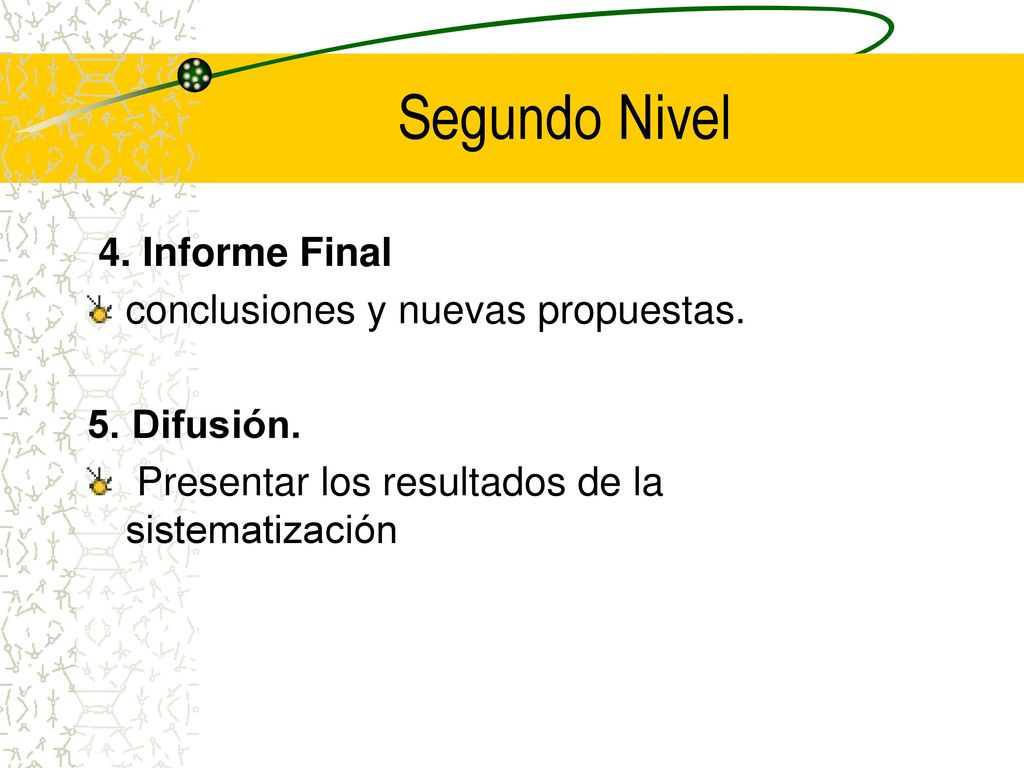 Segundo Nivel

4. Informe Final

conclusiones y nuevas propuestas.

5. Difusión.

Presentar los resultados de la sistematización